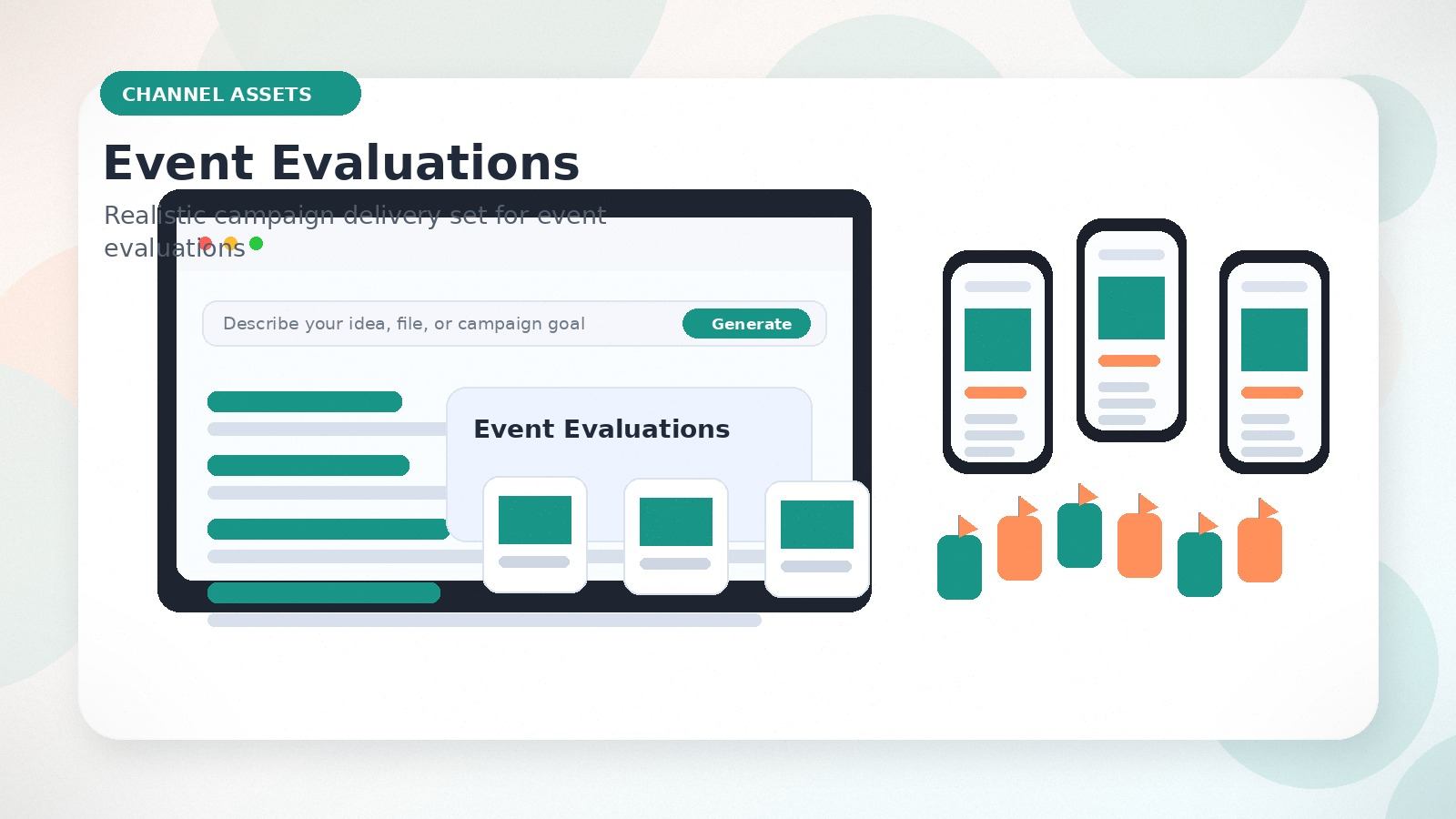 CHANNEL ASSETS

Event Evaluations

Realistic campaign delivery set for event evaluations

Describe your idea, file, or campaign goal

Generate

Event Evaluations